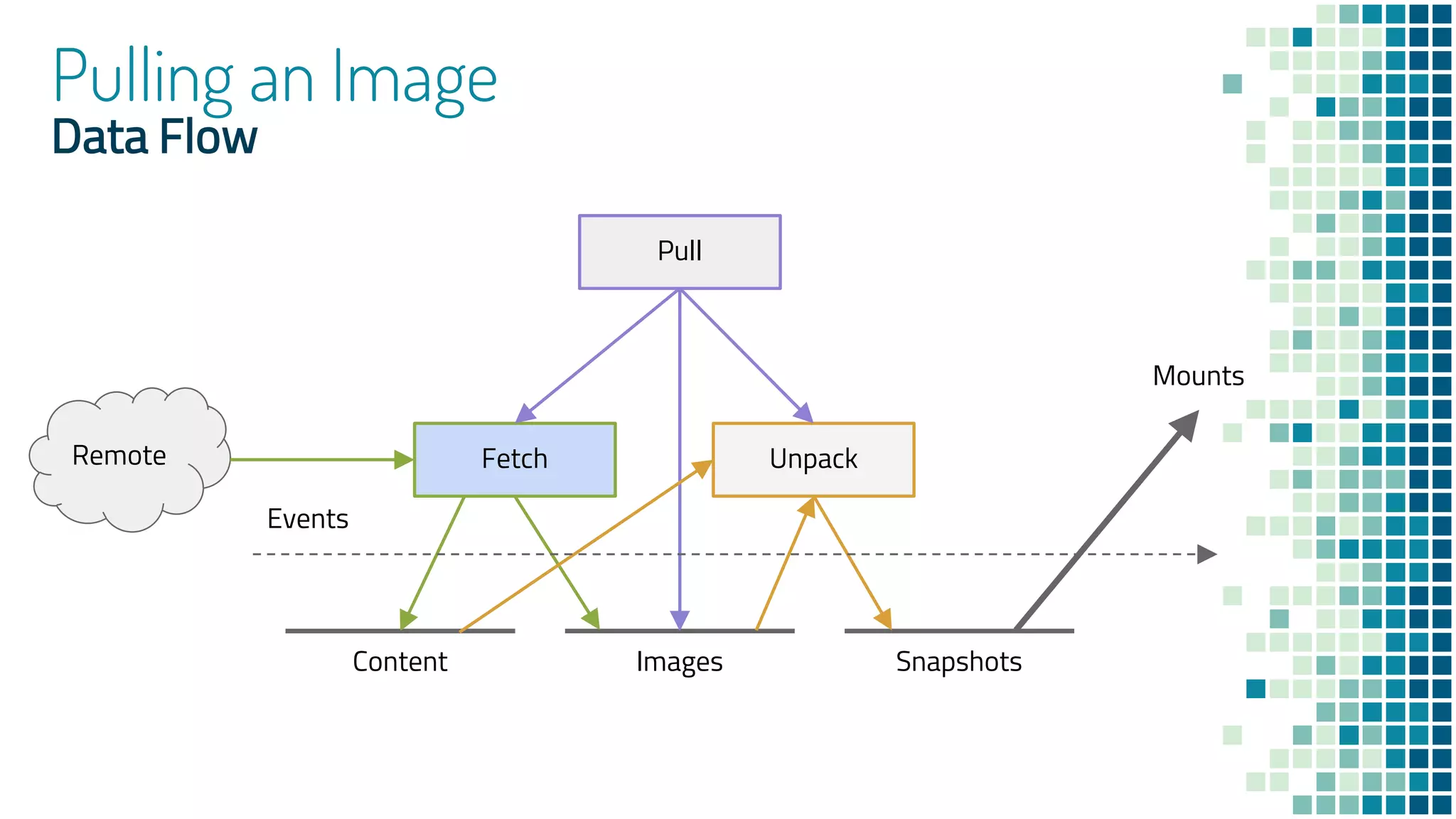 Pulling an Image
Data Flow

Pull

Remote

Fetch

Unpack

Mounts

Events

Content

Images

Snapshots